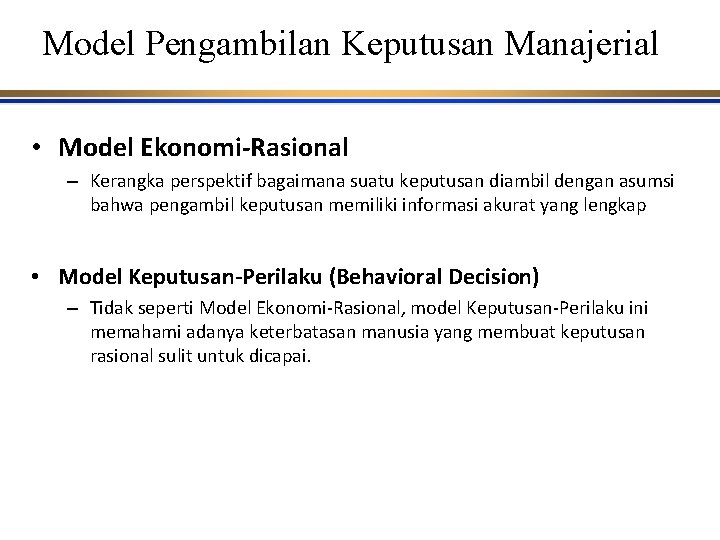 Model Pengambilan Keputusan Manajerial

• Model Ekonomi-Rasional
– Kerangka perspektif bagaimana suatu keputusan diambil dengan asumsi bahwa pengambil keputusan memiliki informasi akurat yang lengkap

• Model Keputusan-Perilaku (Behavioral Decision)
– Tidak seperti Model Ekonomi-Rasional, model Keputusan-Perilaku ini memahami adanya keterbatasan manusia yang membuat keputusan rasional sulit untuk dicapai.